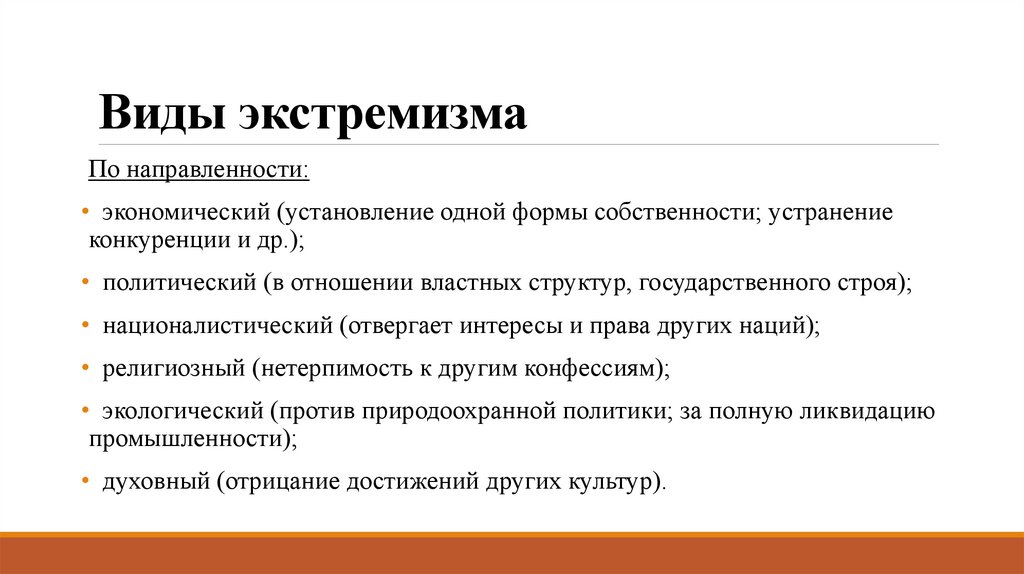 Виды экстремизма

По направленности:

• экономический (установление одной формы собственности; устранение конкуренции и др.);

• политический (в отношении властных структур, государственного строя);

• националистический (отвергает интересы и права других наций);

• религиозный (нетерпимость к другим конфессиям);

• экологический (против природоохранной политики; за полную ликвидацию промышленности);

• духовный (отрицание достижений других культур).